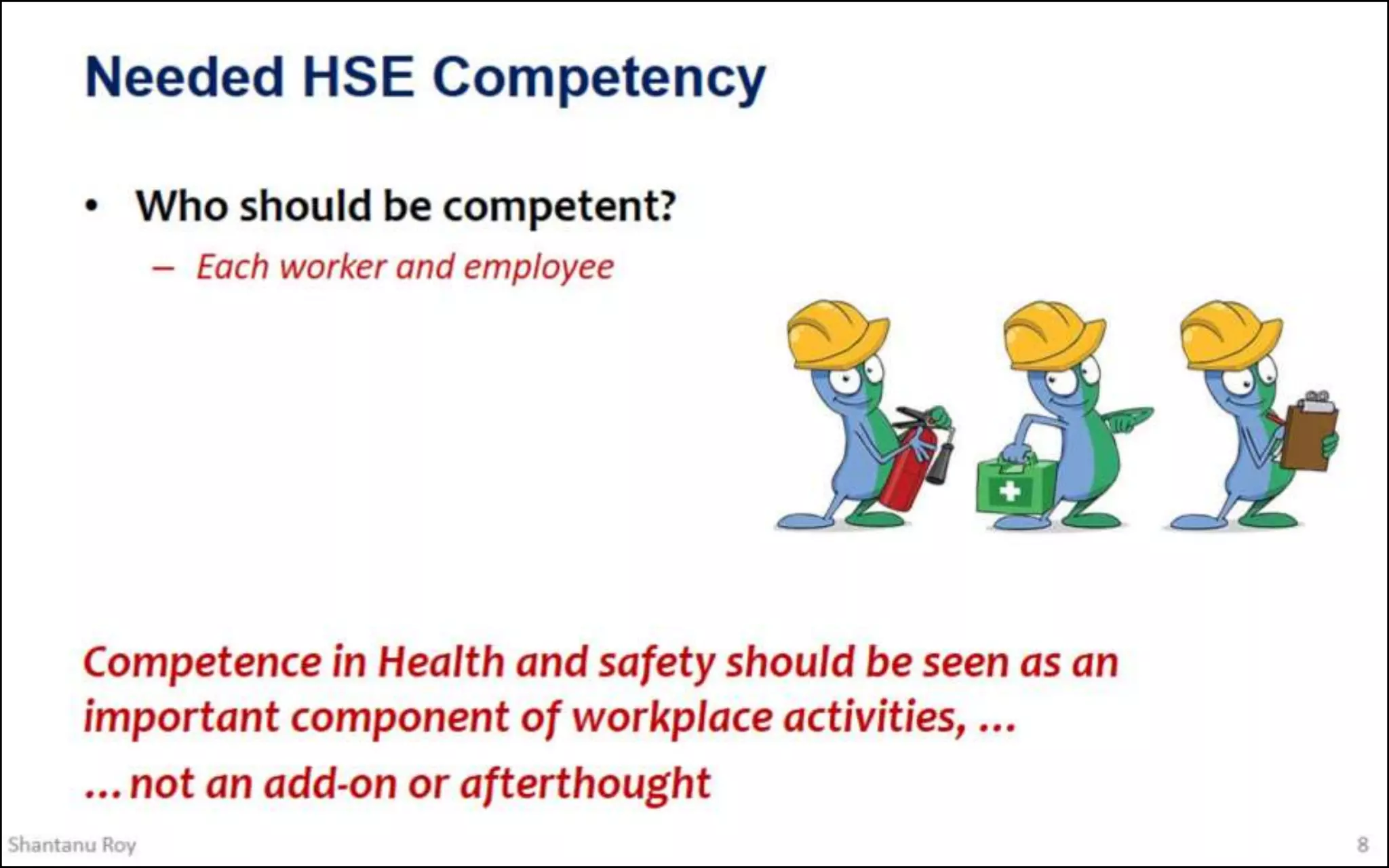 Needed HSE Competency

• Who should be competent?
– Each worker and employee

Competence in Health and safety should be seen as an important component of workplace activities, ...

... not an add-on or afterthought

Shantanu Roy

8